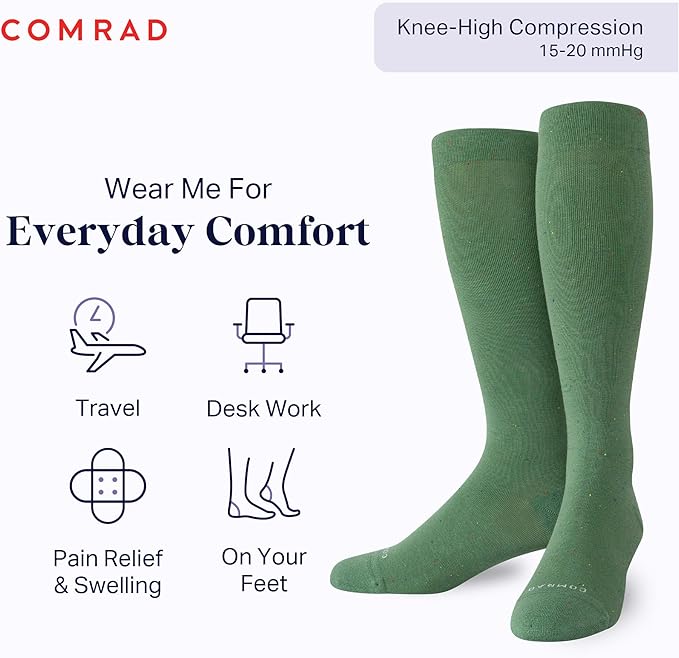 COMRAD

Knee-High Compression
15-20 mmHg

Wear Me For
Everyday Comfort

Travel

Desk Work

Pain Relief & Swelling

On Your Feet

COMRAD